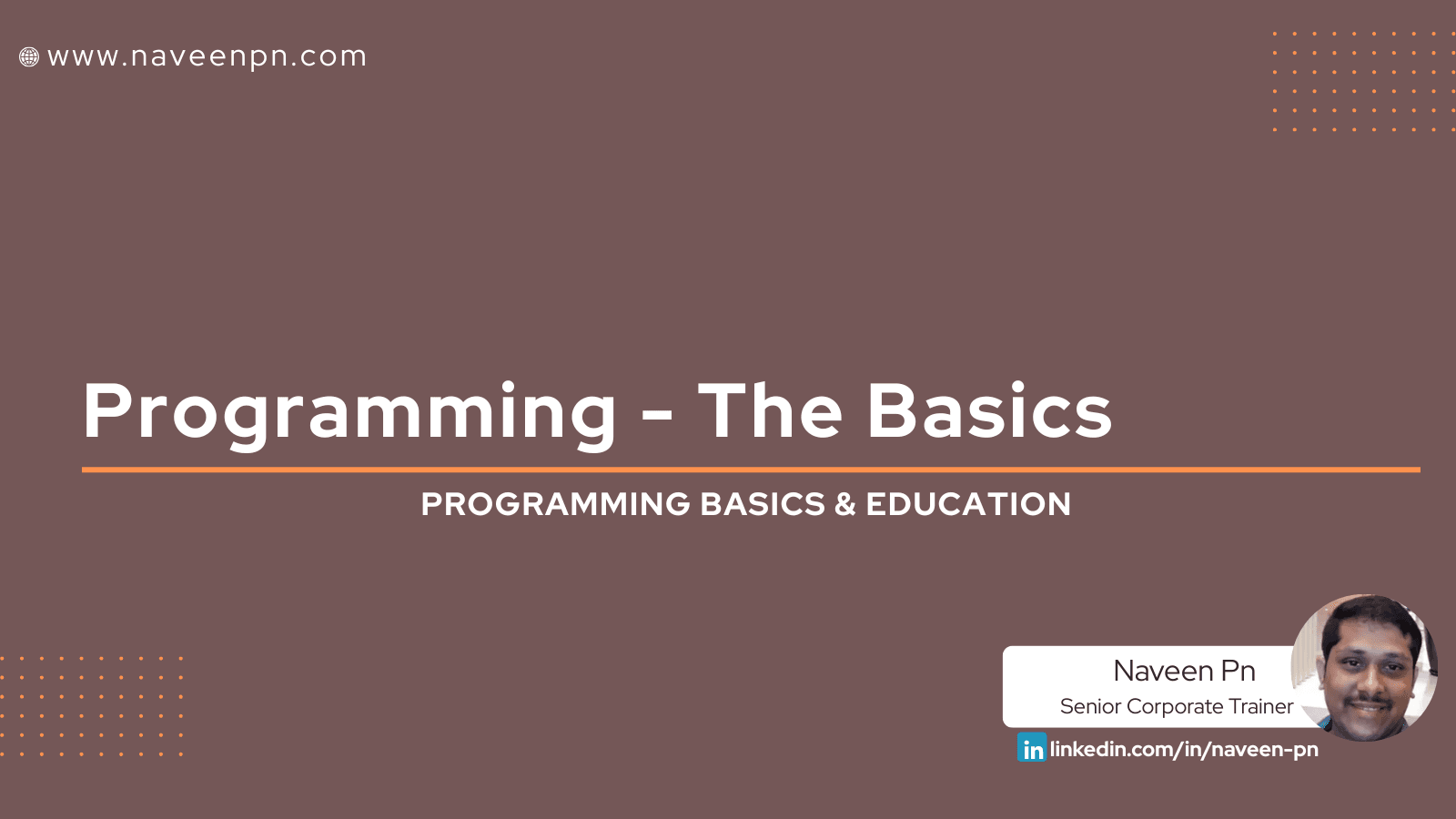 www.naveenpn.com

Programming - The Basics

PROGRAMMING BASICS & EDUCATION

Naveen Pn
Senior Corporate Trainer

in linkedin.com/in/naveen-pn